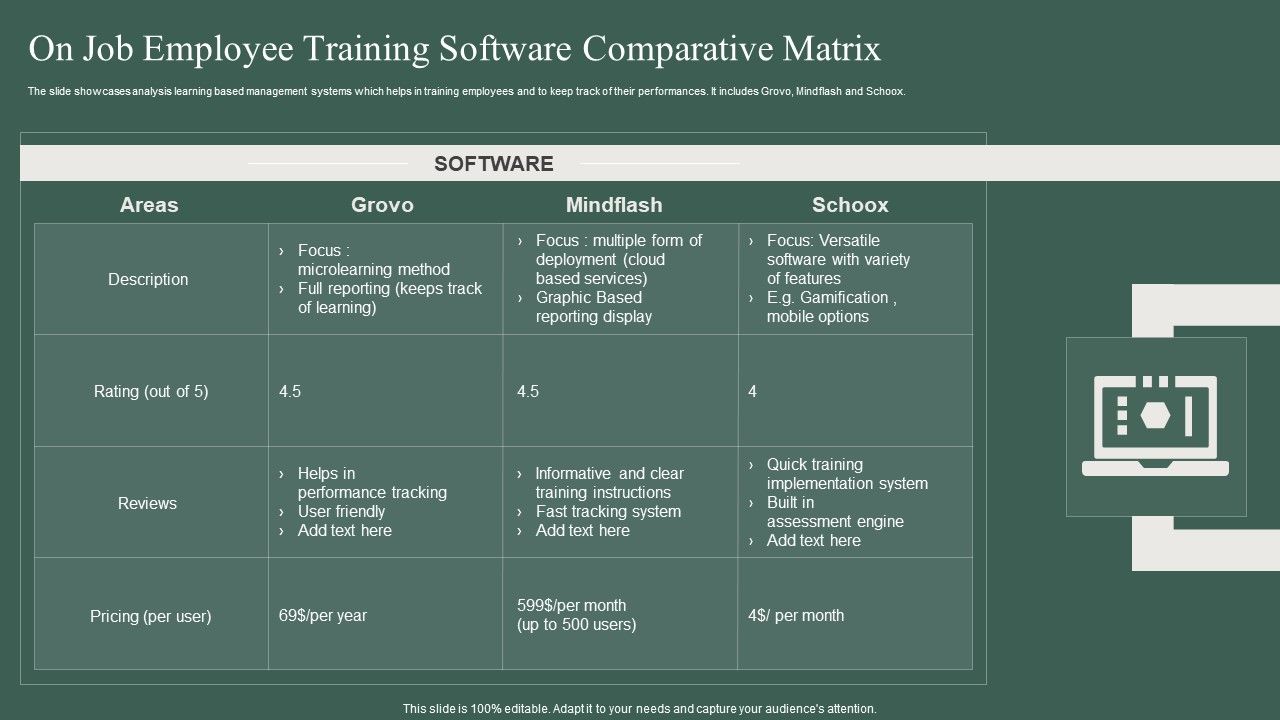 On Job Employee Training Software Comparative Matrix

The slide showcases analysis learning based management systems which helps in training employees and to keep track of their performances. It includes Grovo, Mindflash and Schoox.

SOFTWARE

| Areas | Grovo | Mindflash | Schoox |
|---|---|---|---|
| Description | › Focus : microlearning method › Full reporting (keeps track of learning) | › Focus : multiple form of deployment (cloud based services) › Graphic Based reporting display | › Focus: Versatile software with variety of features › E.g. Gamification , mobile options |
| Rating (out of 5) | 4.5 | 4.5 | 4 |
| Reviews | › Helps in performance tracking › User friendly › Add text here | › Informative and clear training instructions › Fast tracking system › Add text here | › Quick training implementation system › Built in assessment engine › Add text here |
| Pricing (per user) | 69$/per year | 599$/per month (up to 500 users) | 4$/ per month |

This slide is 100% editable. Adapt it to your needs and capture your audience's attention.